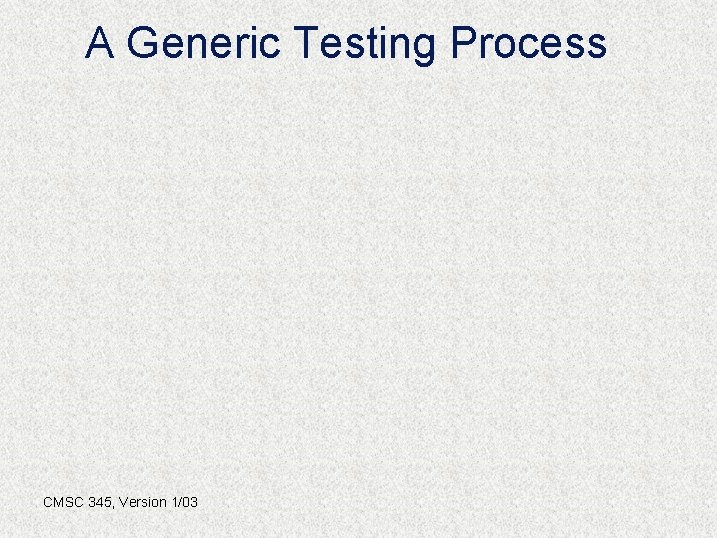 A Generic Testing Process

CMSC 345, Version 1/03